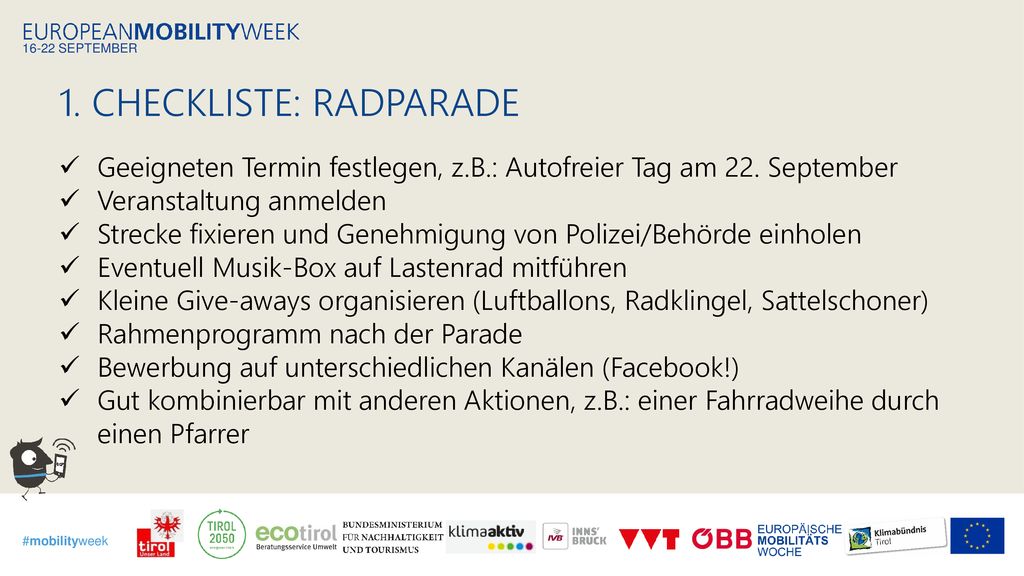 EUROPEANMOBILITYWEEK
16-22 SEPTEMBER

1. CHECKLISTE: RADPARADE

✓ Geeigneten Termin festlegen, z.B.: Autofreier Tag am 22. September
✓ Veranstaltung anmelden
✓ Strecke fixieren und Genehmigung von Polizei/Behörde einholen
✓ Eventuell Musik-Box auf Lastenrad mitführen
✓ Kleine Give-aways organisieren (Luftballons, Radklingel, Sattelschoner)
✓ Rahmenprogramm nach der Parade
✓ Bewerbung auf unterschiedlichen Kanälen (Facebook!)
✓ Gut kombinierbar mit anderen Aktionen, z.B.: einer Fahrradweihe durch einen Pfarrer

#mobilityweek

tirol Unser Land

TIROL 2050

ecotirol Beratungsservice Umwelt

BUNDESMINISTERIUM FÜR NACHHALTIGKEIT UND TOURISMUS

klimaaktiv

IVB INNS' BRUCK

VVT

ÖBB

EUROPÄISCHE MOBILITÄTS WOCHE

Klimabündnis Tirol